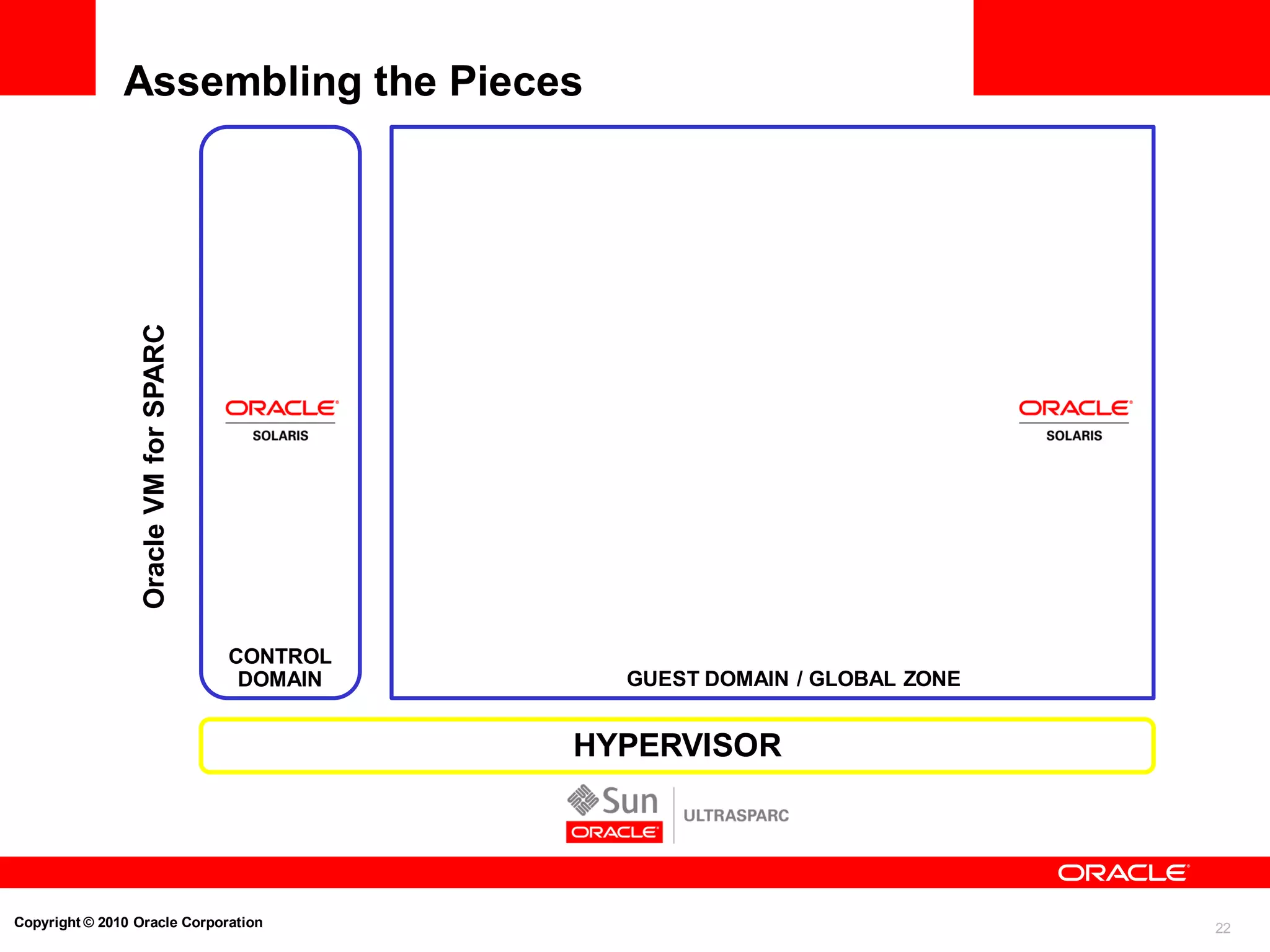 Assembling the Pieces

Oracle VM for SPARC

ORACLE
SOLARIS

CONTROL DOMAIN

ORACLE
SOLARIS

GUEST DOMAIN / GLOBAL ZONE

HYPERVISOR

Sun
ORACLE
ULTRASPARC

ORACLE

Copyright © 2010 Oracle Corporation

22